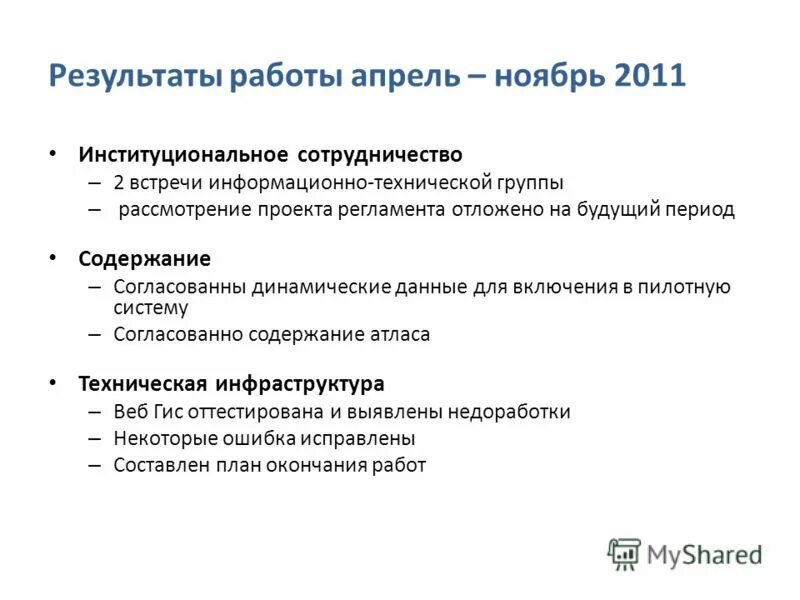 Результаты работы апрель – ноябрь 2011

• Институциональное сотрудничество
– 2 встречи информационно-технической группы
– рассмотрение проекта регламента отложено на будущий период

• Содержание
– Согласованны динамические данные для включения в пилотную систему
– Согласованно содержание атласа

• Техническая инфраструктура
– Веб Гис оттестирована и выявлены недоработки
– Некоторые ошибка исправлены
– Составлен план окончания работ

MyShared